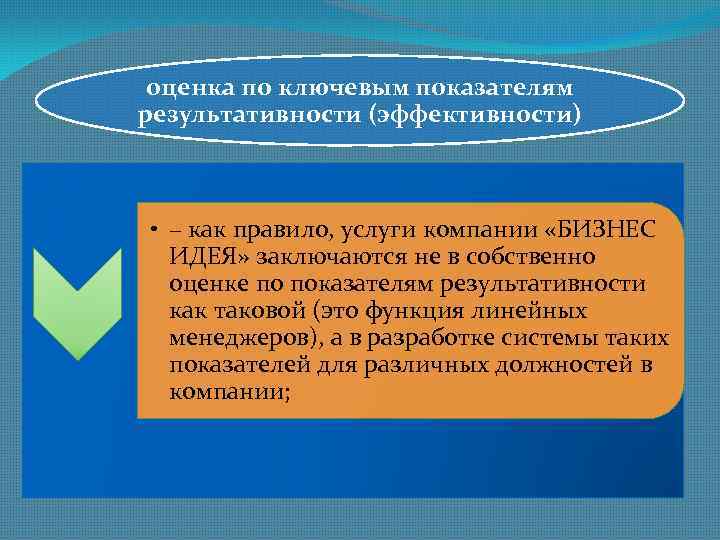 оценка по ключевым показателям результативности (эффективности)

• – как правило, услуги компании «БИЗНЕС ИДЕЯ» заключаются не в собственно оценке по показателям результативности как таковой (это функция линейных менеджеров), а в разработке системы таких показателей для различных должностей в компании;